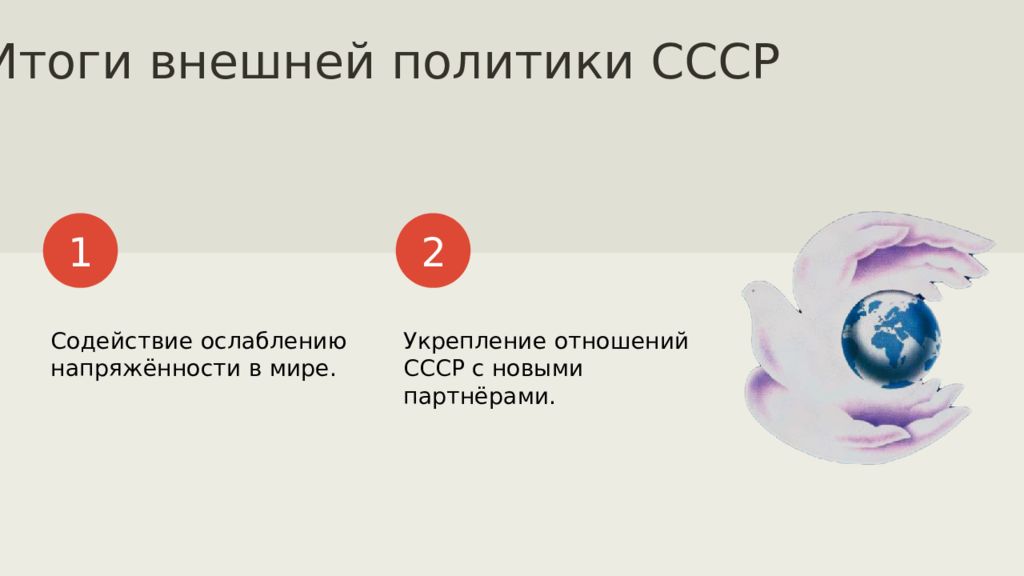 Итоги внешней политики СССР

1

Содействие ослаблению напряжённости в мире.

2

Укрепление отношений СССР с новыми партнёрами.